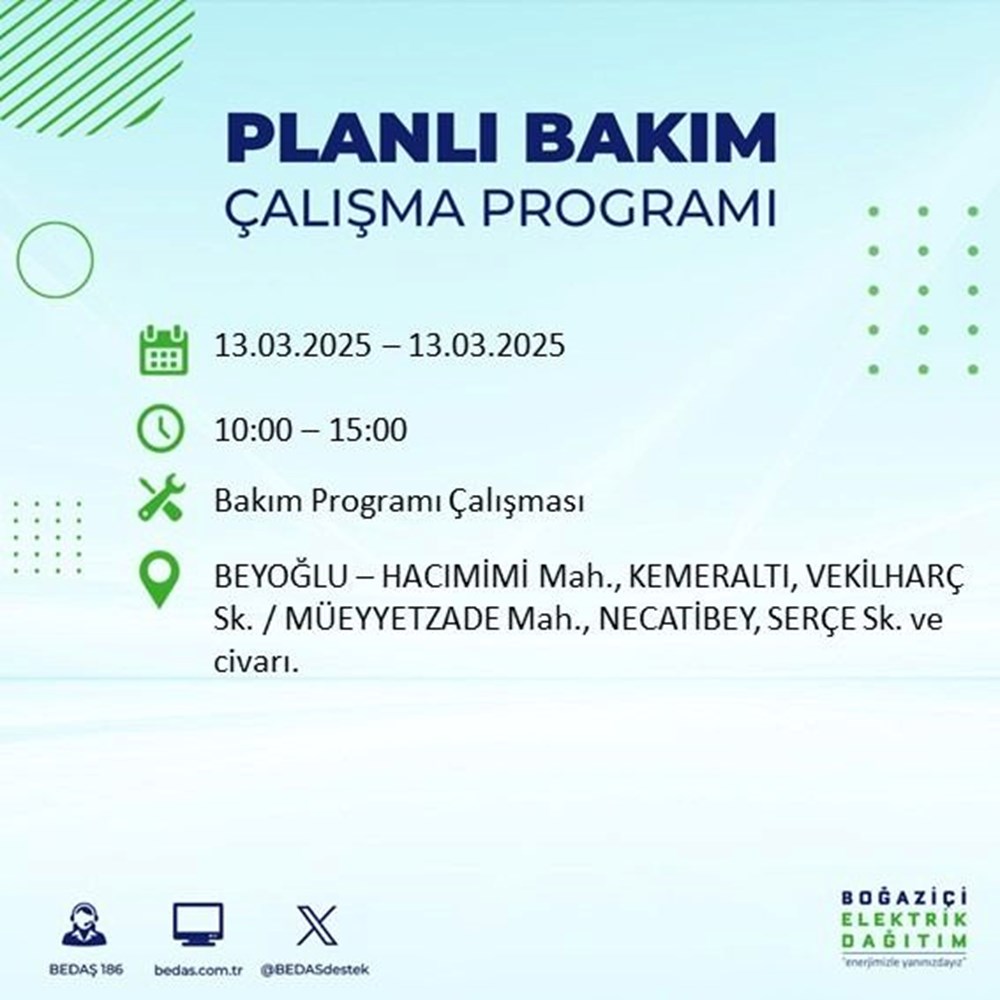 PLANLI BAKIM
ÇALIŞMA PROGRAMI

13.03.2025 – 13.03.2025

10:00 – 15:00

Bakım Programı Çalışması

BEYOĞLU – HACIMİMİ Mah., KEMERALTI, VEKİLHARÇ Sk. / MÜEYYETZADE Mah., NECATİBEY, SERÇE Sk. ve civarı.

BEDAŞ 186
bedas.com.tr
@BEDASdestek

BOĞAZİÇİ
ELEKTRİK
DAĞITIM
"enerjimizle yanınızdayız"